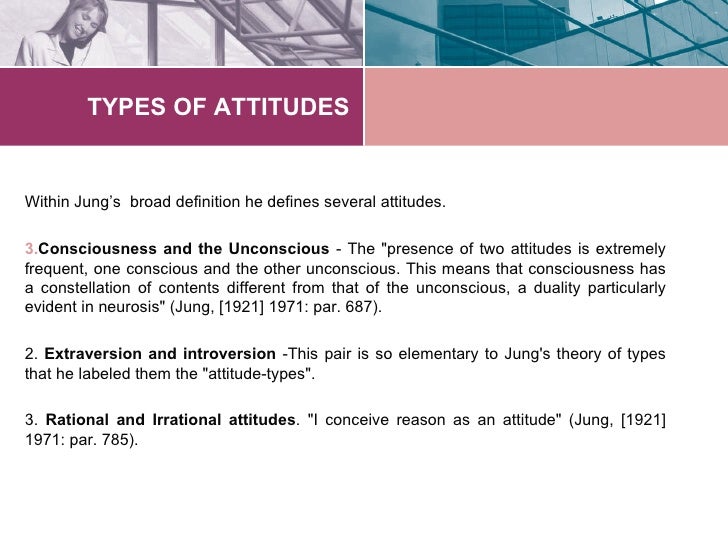 TYPES OF ATTITUDES

Within Jung's broad definition he defines several attitudes.

3.Consciousness and the Unconscious - The "presence of two attitudes is extremely frequent, one conscious and the other unconscious. This means that consciousness has a constellation of contents different from that of the unconscious, a duality particularly evident in neurosis" (Jung, [1921] 1971: par. 687).

2. Extraversion and introversion -This pair is so elementary to Jung's theory of types that he labeled them the "attitude-types".

3. Rational and Irrational attitudes. "I conceive reason as an attitude" (Jung, [1921] 1971: par. 785).